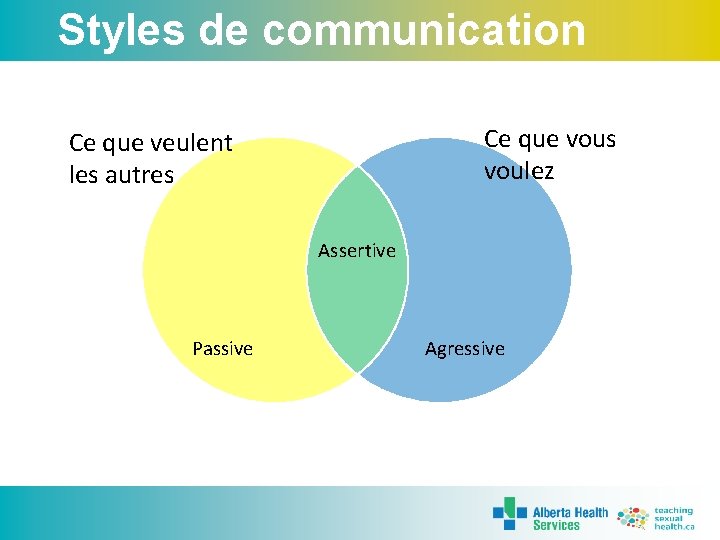 Styles de communication

Ce que veulent les autres

Ce que vous voulez

Assertive

Passive

Agressive

Alberta Health Services

teaching sexual health.ca